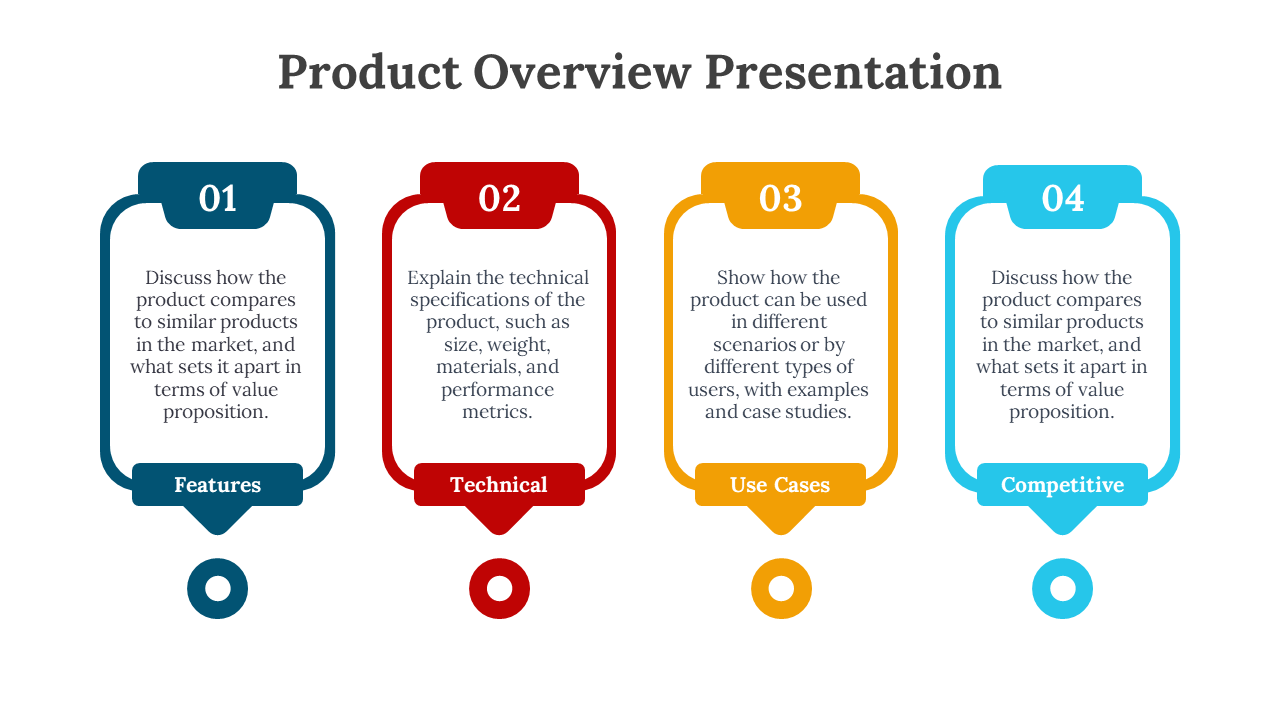 Product Overview Presentation

01

Discuss how the product compares to similar products in the market, and what sets it apart in terms of value proposition.

Features

02

Explain the technical specifications of the product, such as size, weight, materials, and performance metrics.

Technical

03

Show how the product can be used in different scenarios or by different types of users, with examples and case studies.

Use Cases

04

Discuss how the product compares to similar products in the market, and what sets it apart in terms of value proposition.

Competitive